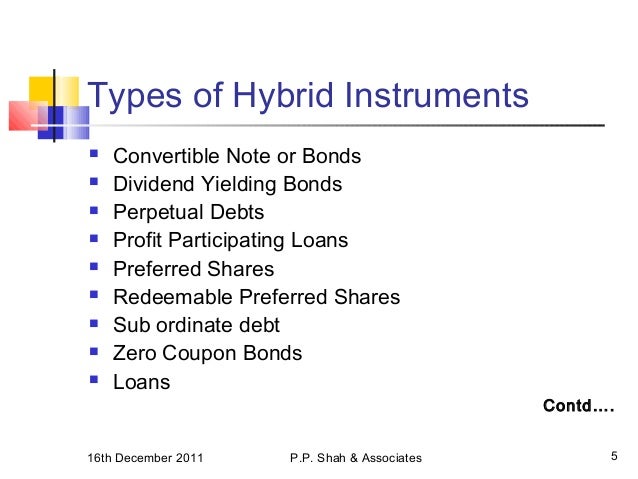 Types of Hybrid Instruments

- Convertible Note or Bonds
- Dividend Yielding Bonds
- Perpetual Debts
- Profit Participating Loans
- Preferred Shares
- Redeemable Preferred Shares
- Sub ordinate debt
- Zero Coupon Bonds
- Loans

Contd….

16th December 2011 P.P. Shah & Associates 5